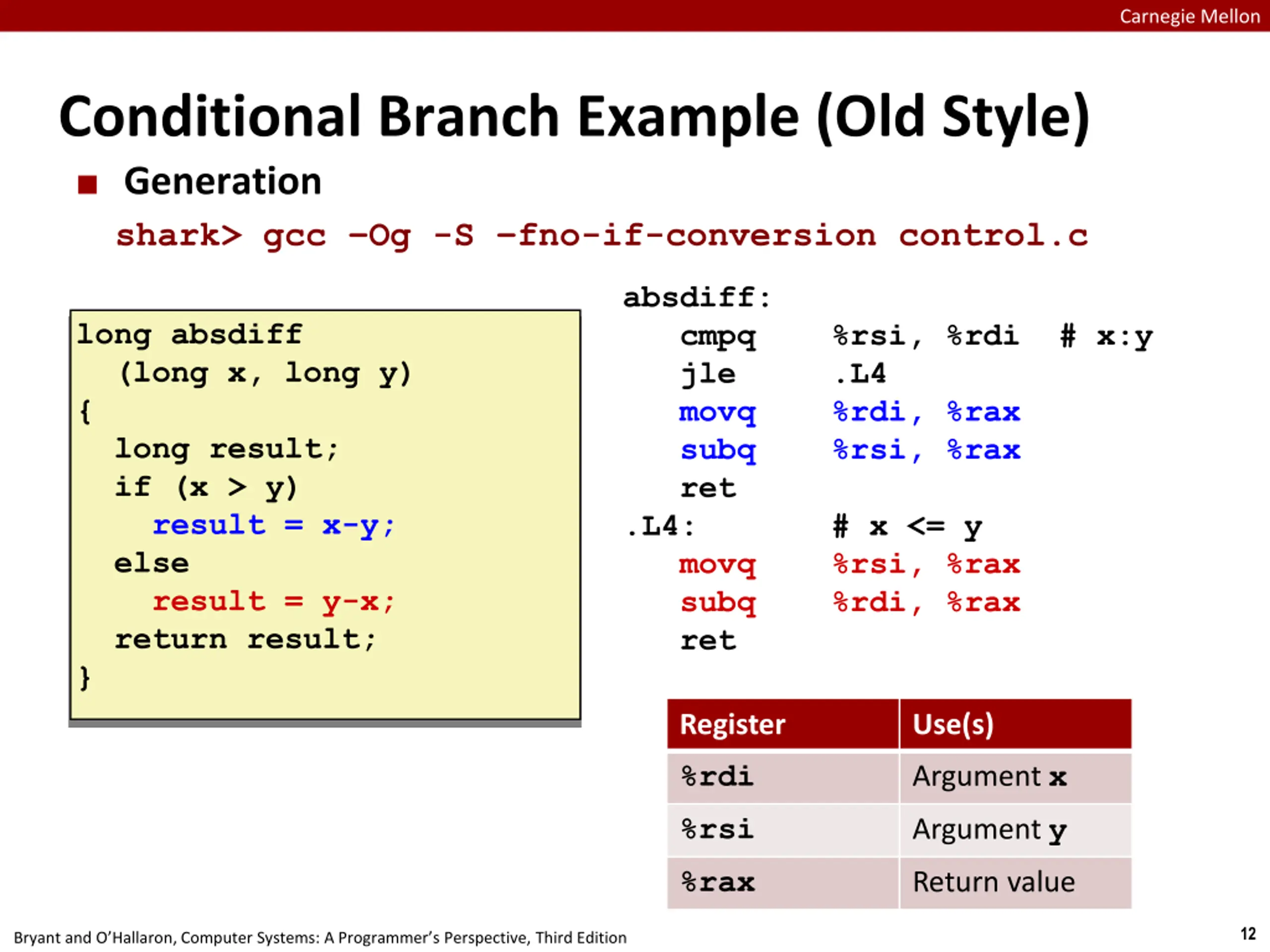 Carnegie Mellon

Conditional Branch Example (Old Style)

Generation

shark> gcc –Og -S –fno-if-conversion control.c

long absdiff
  (long x, long y)
{
  long result;
  if (x > y)
    result = x-y;
  else
    result = y-x;
  return result;
}

absdiff:
   cmpq   %rsi, %rdi   # x:y
   jle    .L4
   movq   %rdi, %rax
   subq   %rsi, %rax
   ret
.L4:      # x <= y
   movq   %rsi, %rax
   subq   %rdi, %rax
   ret

| Register | Use(s) |
|---|---|
| %rdi | Argument x |
| %rsi | Argument y |
| %rax | Return value |

Bryant and O'Hallaron, Computer Systems: A Programmer's Perspective, Third Edition

12